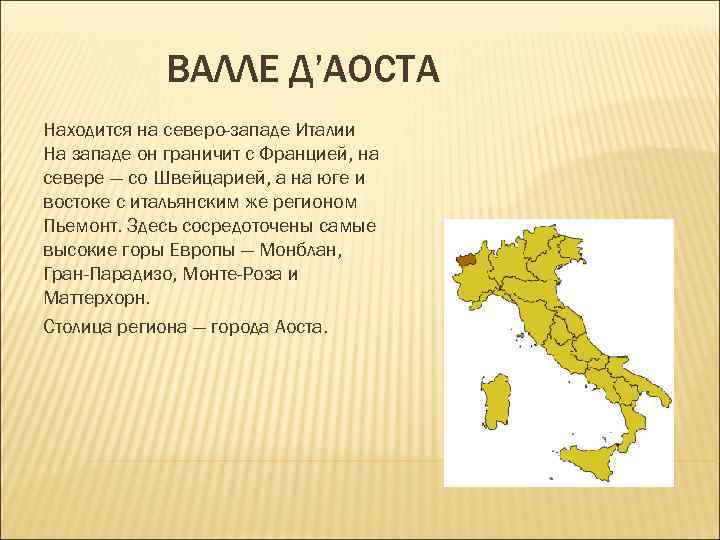 ВАЛЛЕ Д'АОСТА

Находится на северо-западе Италии На западе он граничит с Францией, на севере — со Швейцарией, а на юге и востоке с итальянским же регионом Пьемонт. Здесь сосредоточены самые высокие горы Европы — Монблан, Гран-Парадизо, Монте-Роза и Маттерхорн.

Столица региона — города Аоста.